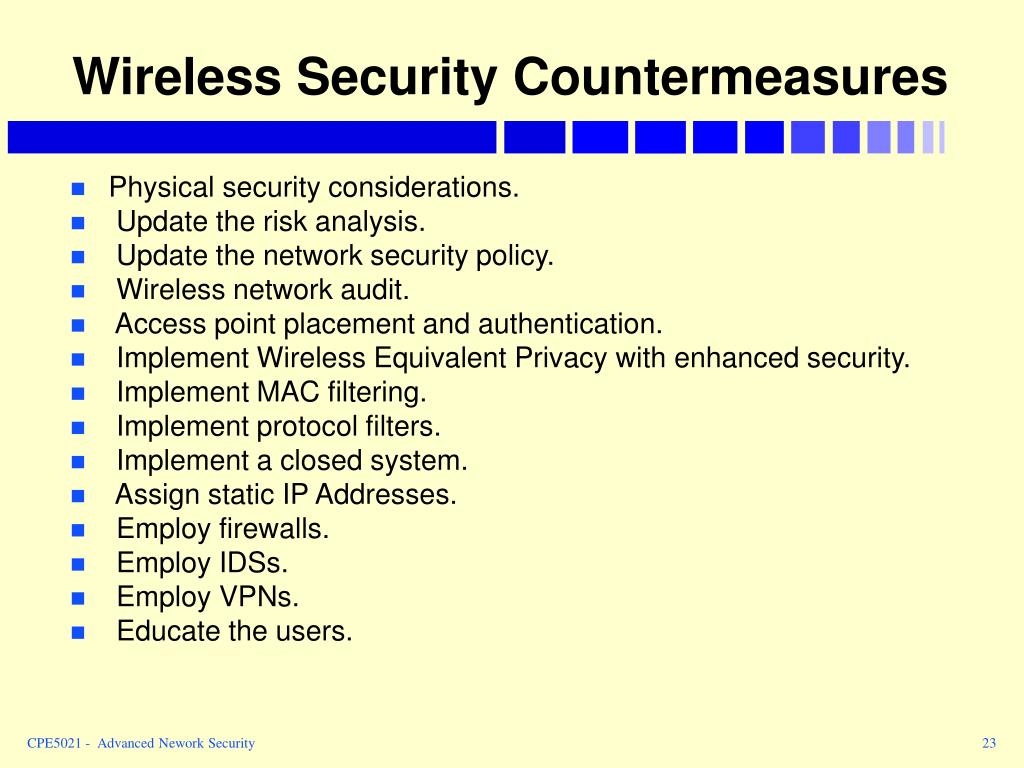 Wireless Security Countermeasures

- Physical security considerations.
- Update the risk analysis.
- Update the network security policy.
- Wireless network audit.
- Access point placement and authentication.
- Implement Wireless Equivalent Privacy with enhanced security.
- Implement MAC filtering.
- Implement protocol filters.
- Implement a closed system.
- Assign static IP Addresses.
- Employ firewalls.
- Employ IDSs.
- Employ VPNs.
- Educate the users.

CPE5021 - Advanced Nework Security

23